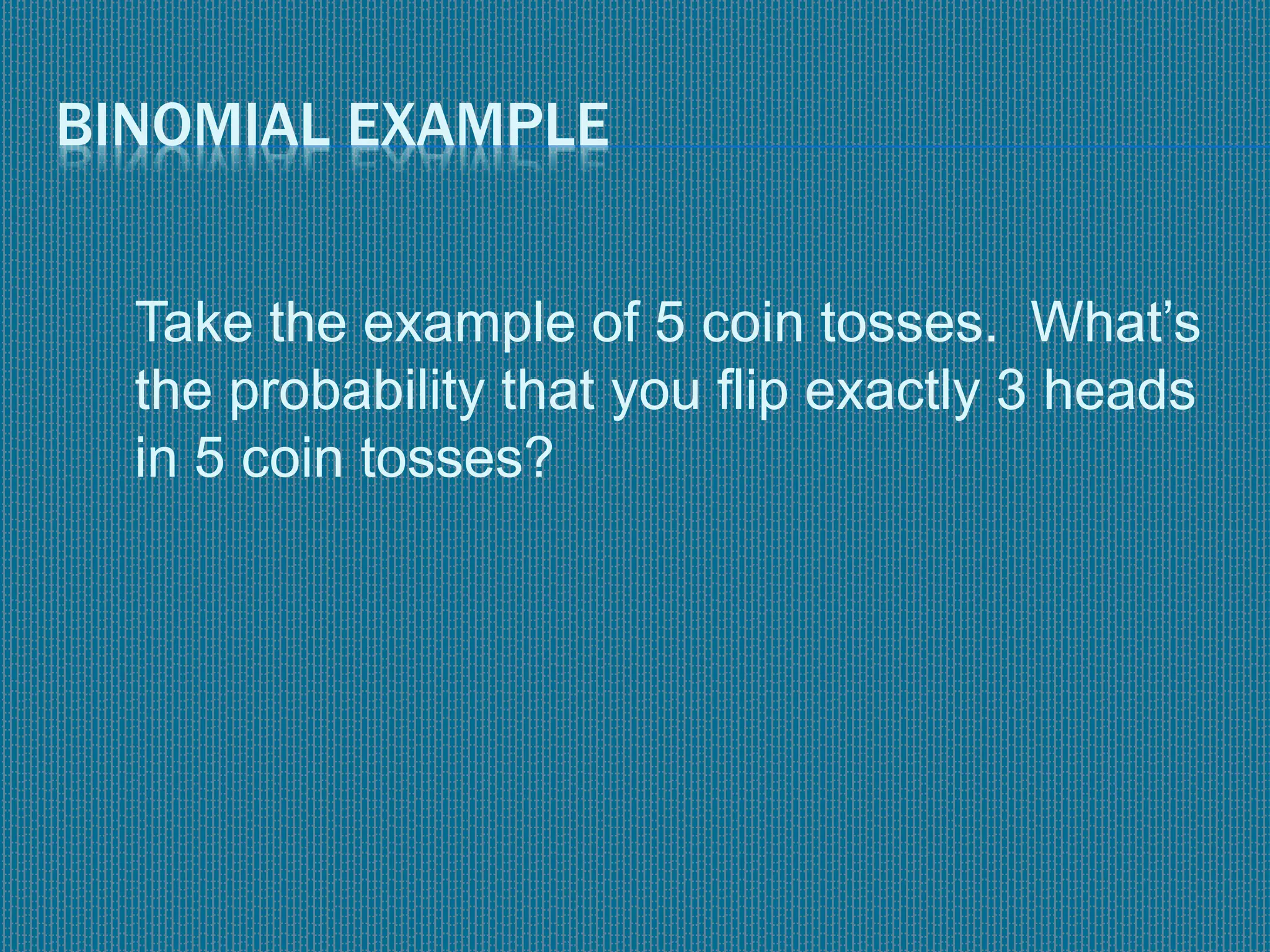 BINOMIAL EXAMPLE

Take the example of 5 coin tosses.  What’s the probability that you flip exactly 3 heads in 5 coin tosses?